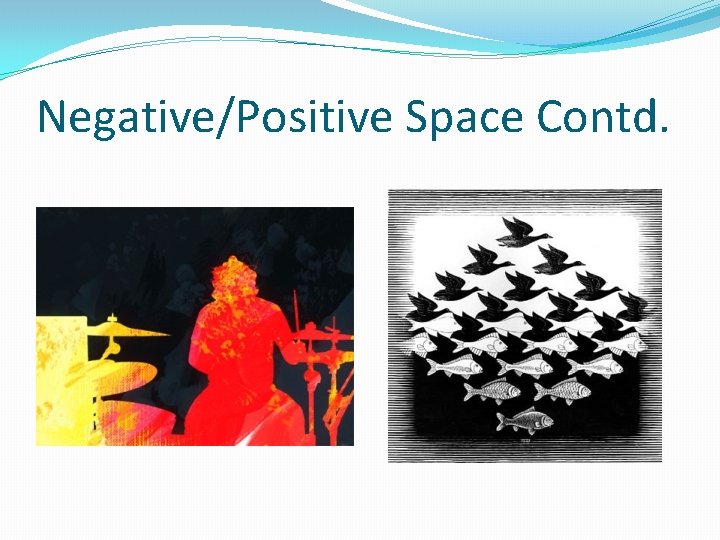 Negative/Positive Space Contd.